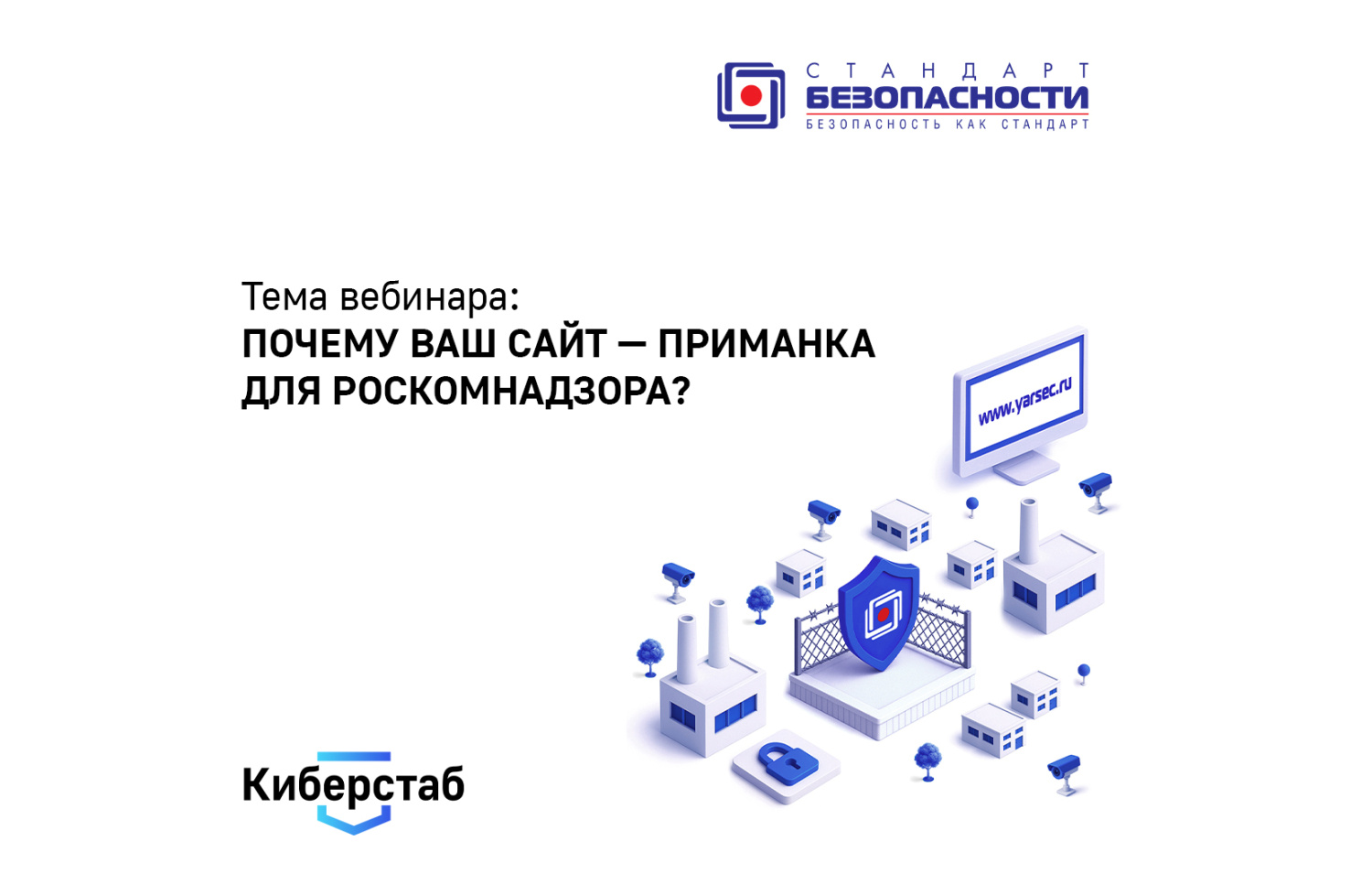 СТАНДАРТ
БЕЗОПАСНОСТИ
БЕЗОПАСНОСТЬ КАК СТАНДАРТ

Тема вебинара:
ПОЧЕМУ ВАШ САЙТ — ПРИМАНКА ДЛЯ РОСКОМНАДЗОРА?

www.yarsec.ru

Киберстаб